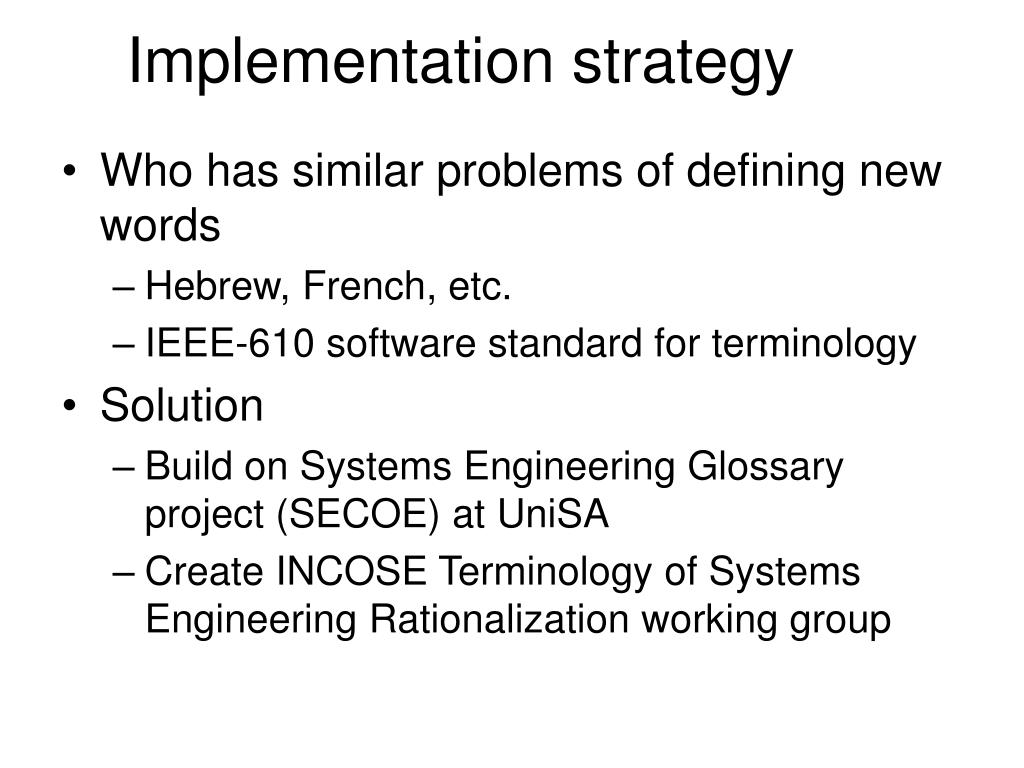 Implementation strategy

• Who has similar problems of defining new words
– Hebrew, French, etc.
– IEEE-610 software standard for terminology
• Solution
– Build on Systems Engineering Glossary project (SECOE) at UniSA
– Create INCOSE Terminology of Systems Engineering Rationalization working group